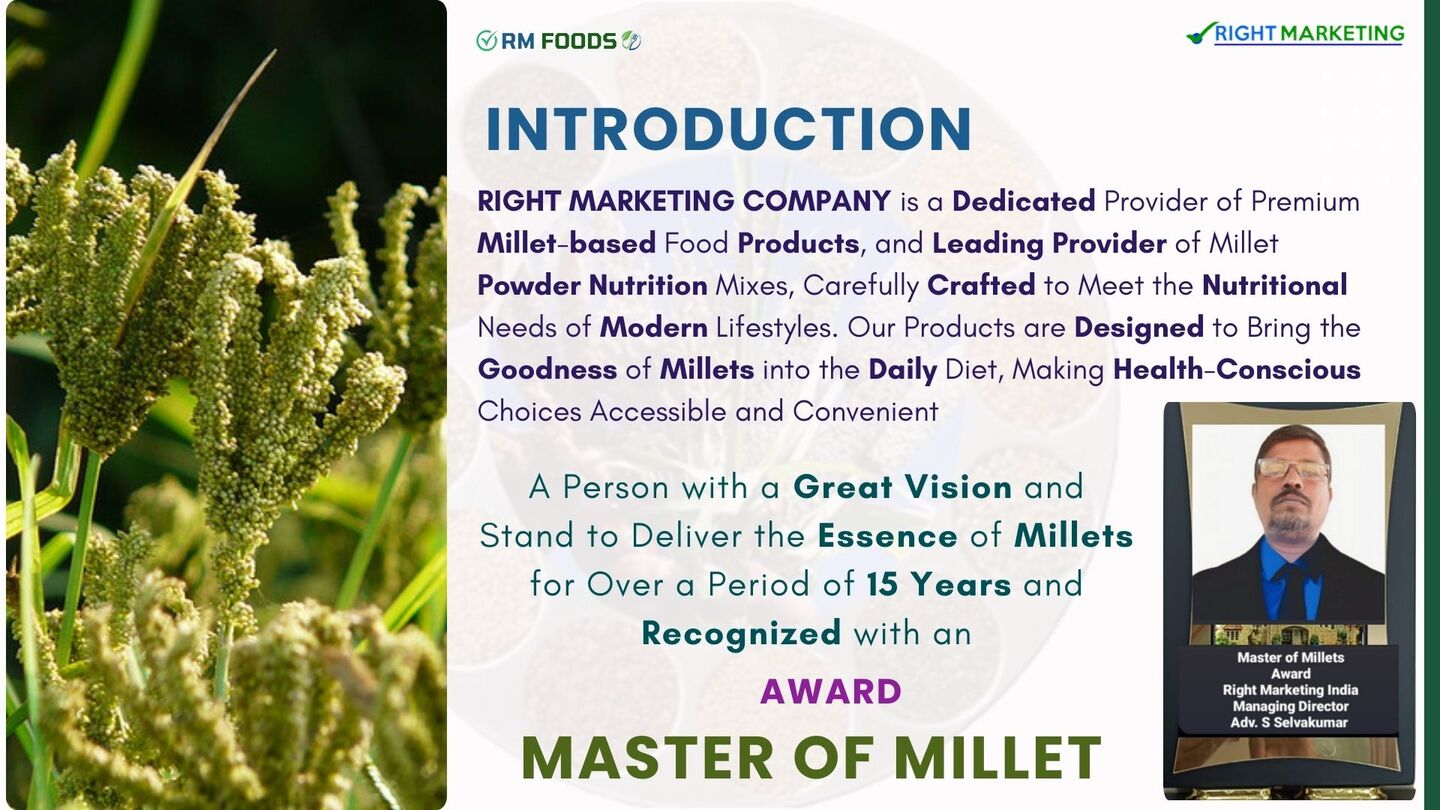 RM FOODS

RIGHT MARKETING

INTRODUCTION

RIGHT MARKETING COMPANY is a Dedicated Provider of Premium Millet-based Food Products, and Leading Provider of Millet Powder Nutrition Mixes, Carefully Crafted to Meet the Nutritional Needs of Modern Lifestyles. Our Products are Designed to Bring the Goodness of Millets into the Daily Diet, Making Health-Conscious Choices Accessible and Convenient

A Person with a Great Vision and Stand to Deliver the Essence of Millets for Over a Period of 15 Years and Recognized with an

AWARD

MASTER OF MILLET

Master of Millets Award
Right Marketing India
Managing Director
Adv. S Selvakumar